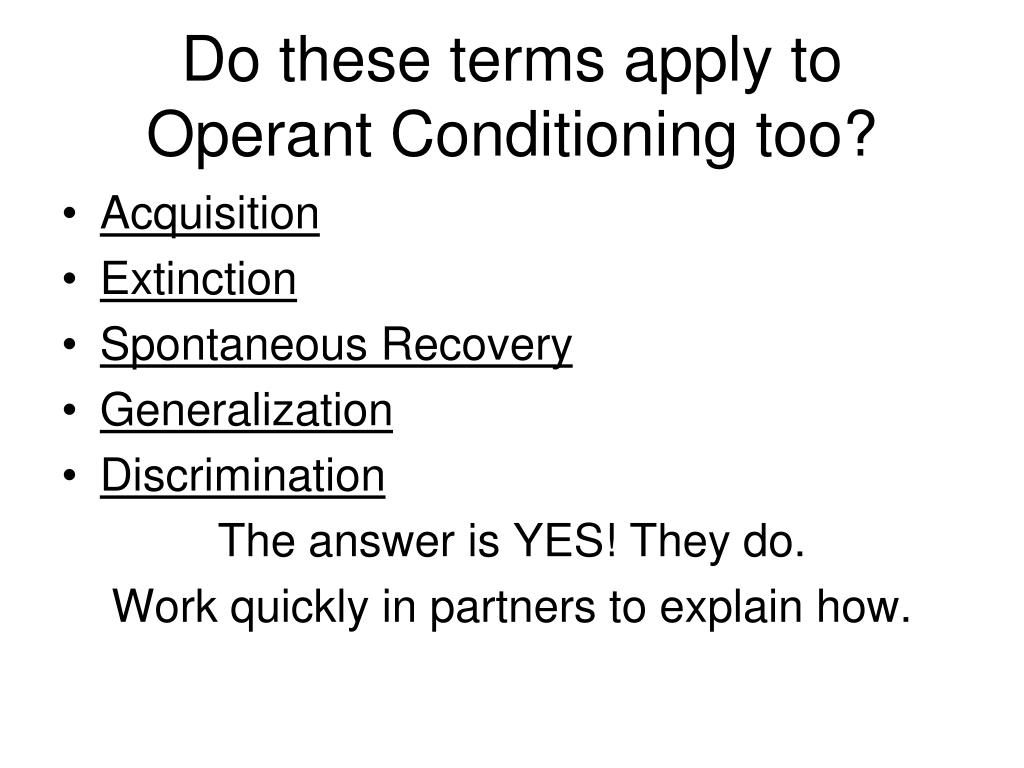 Do these terms apply to Operant Conditioning too?

• Acquisition
• Extinction
• Spontaneous Recovery
• Generalization
• Discrimination

The answer is YES! They do.

Work quickly in partners to explain how.